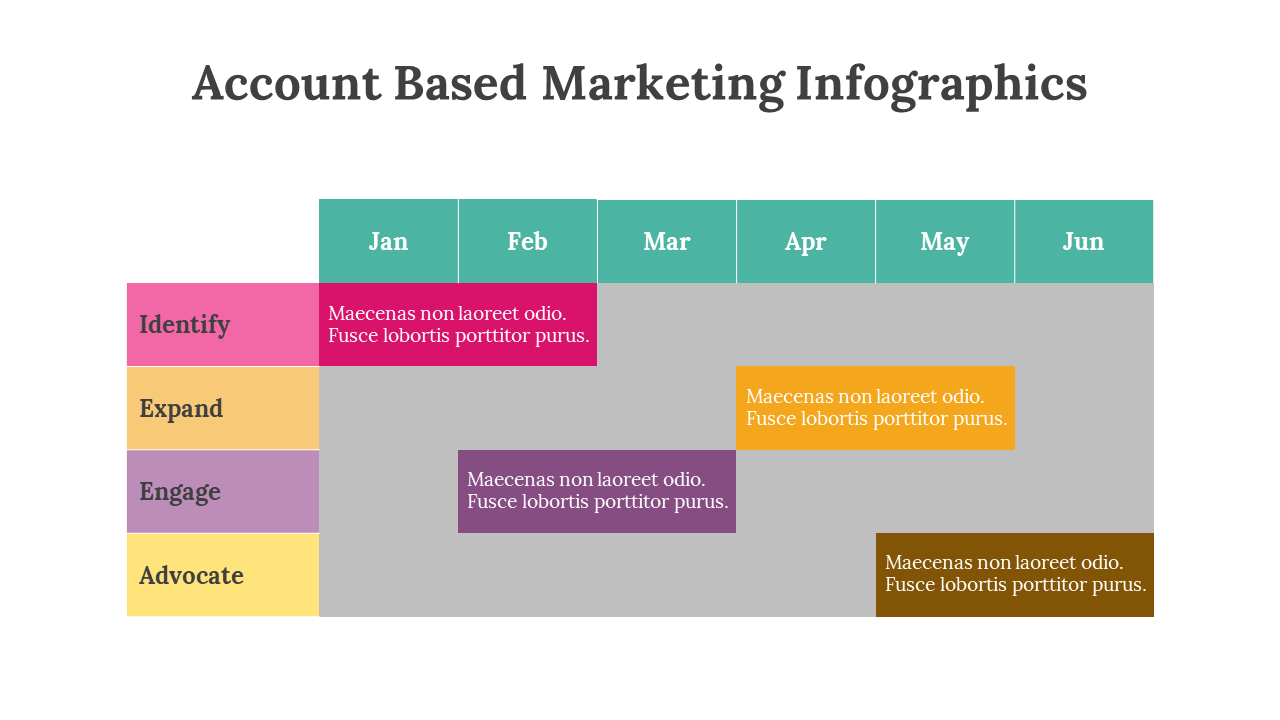 Account Based Marketing Infographics

| | Jan | Feb | Mar | Apr | May | Jun |
|---|---|---|---|---|---|---|
| Identify | Maecenas non laoreet odio. Fusce lobortis porttitor purus. | | | | | |
| Expand | | | | Maecenas non laoreet odio. Fusce lobortis porttitor purus. | | |
| Engage | | Maecenas non laoreet odio. Fusce lobortis porttitor purus. | | | | |
| Advocate | | | | | Maecenas non laoreet odio. Fusce lobortis porttitor purus. | |